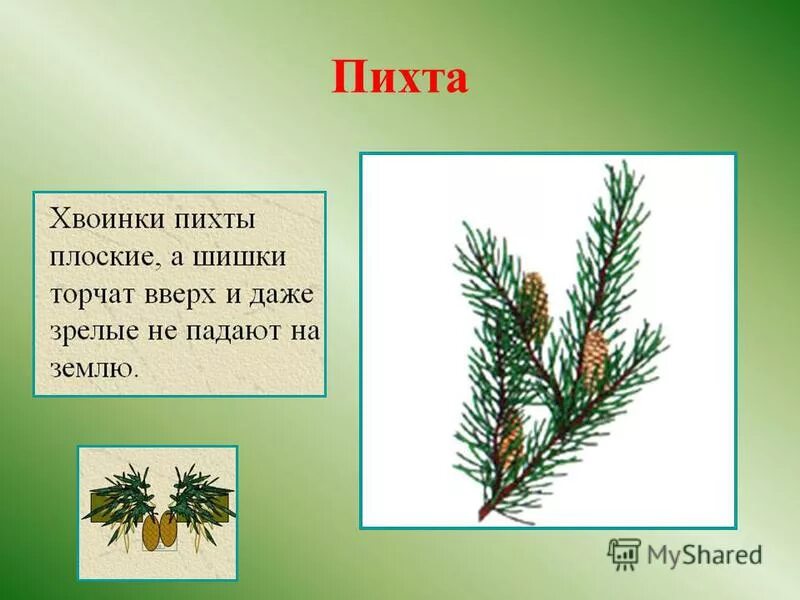 Пихта

Хвоинки пихты плоские, а шишки торчат вверх и даже зрелые не падают на землю.

MyShared